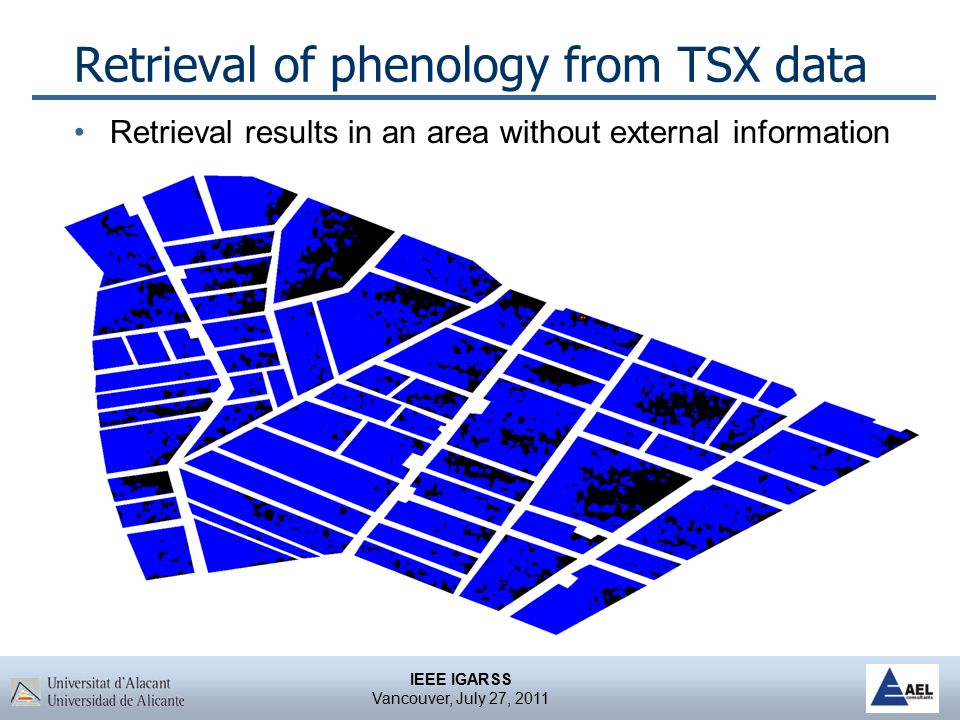 Retrieval of phenology from TSX data

• Retrieval results in an area without external information

Universitat d'Alacant
Universidad de Alicante

IEEE IGARSS
Vancouver, July 27, 2011

AEL
consultants